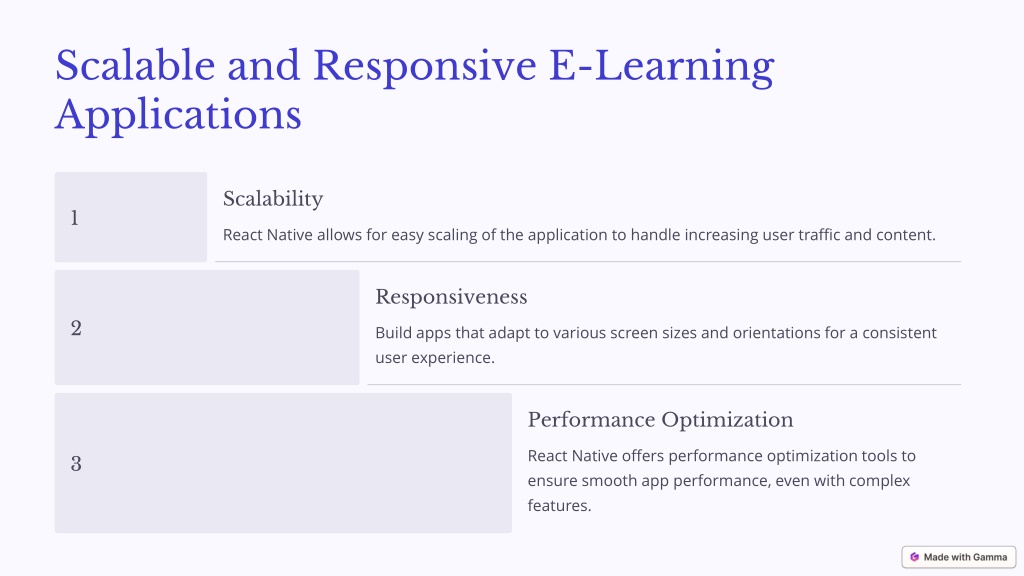 Scalable and Responsive E-Learning Applications

1

Scalability

React Native allows for easy scaling of the application to handle increasing user traffic and content.

2

Responsiveness

Build apps that adapt to various screen sizes and orientations for a consistent user experience.

3

Performance Optimization

React Native offers performance optimization tools to ensure smooth app performance, even with complex features.

Made with Gamma